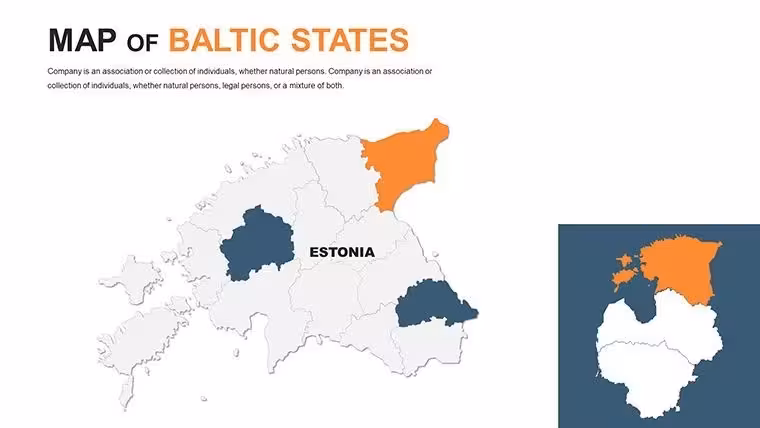 MAP OF BALTIC STATES

Company is an association or collection of individuals, whether natural persons. Company is an association or collection of individuals, whether natural persons, legal persons, or a mixture of both.

ESTONIA